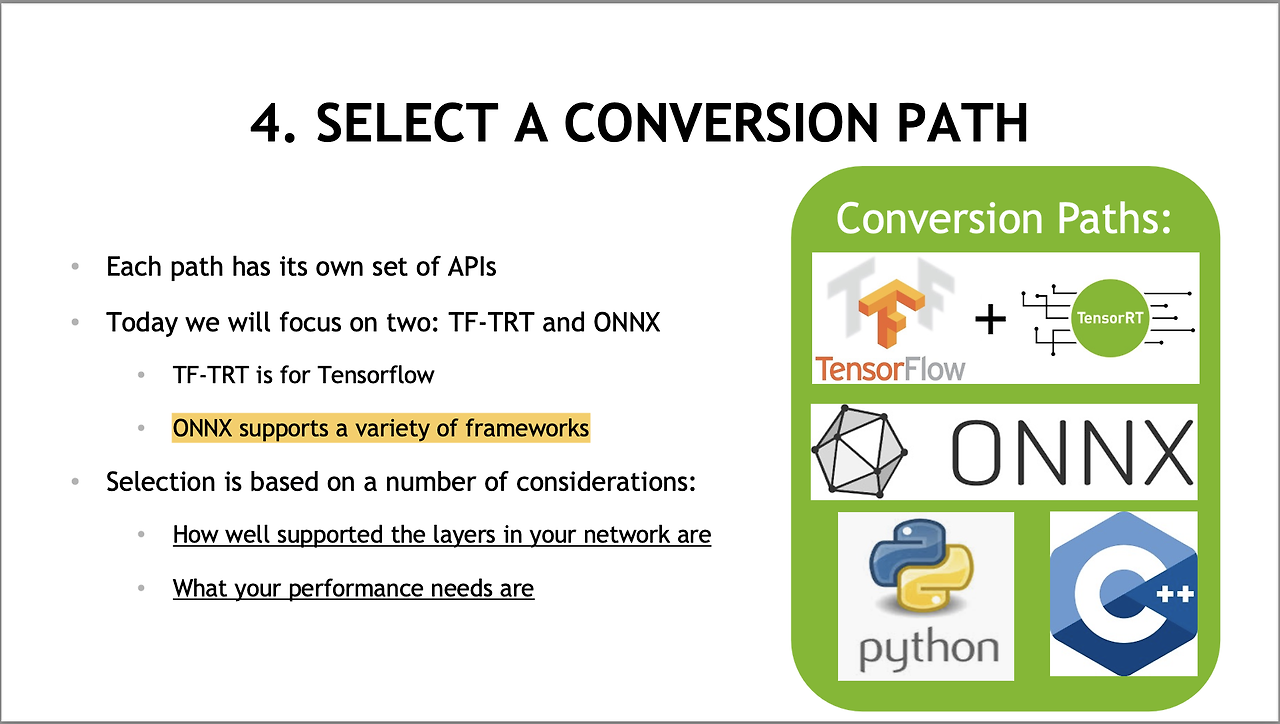 4. SELECT A CONVERSION PATH

- Each path has its own set of APIs
- Today we will focus on two: TF-TRT and ONNX
  - TF-TRT is for Tensorflow
  - ONNX supports a variety of frameworks
- Selection is based on a number of considerations:
  - How well supported the layers in your network are
  - What your performance needs are

Conversion Paths:

TensorFlow + TensorRT

ONNX

python

C++